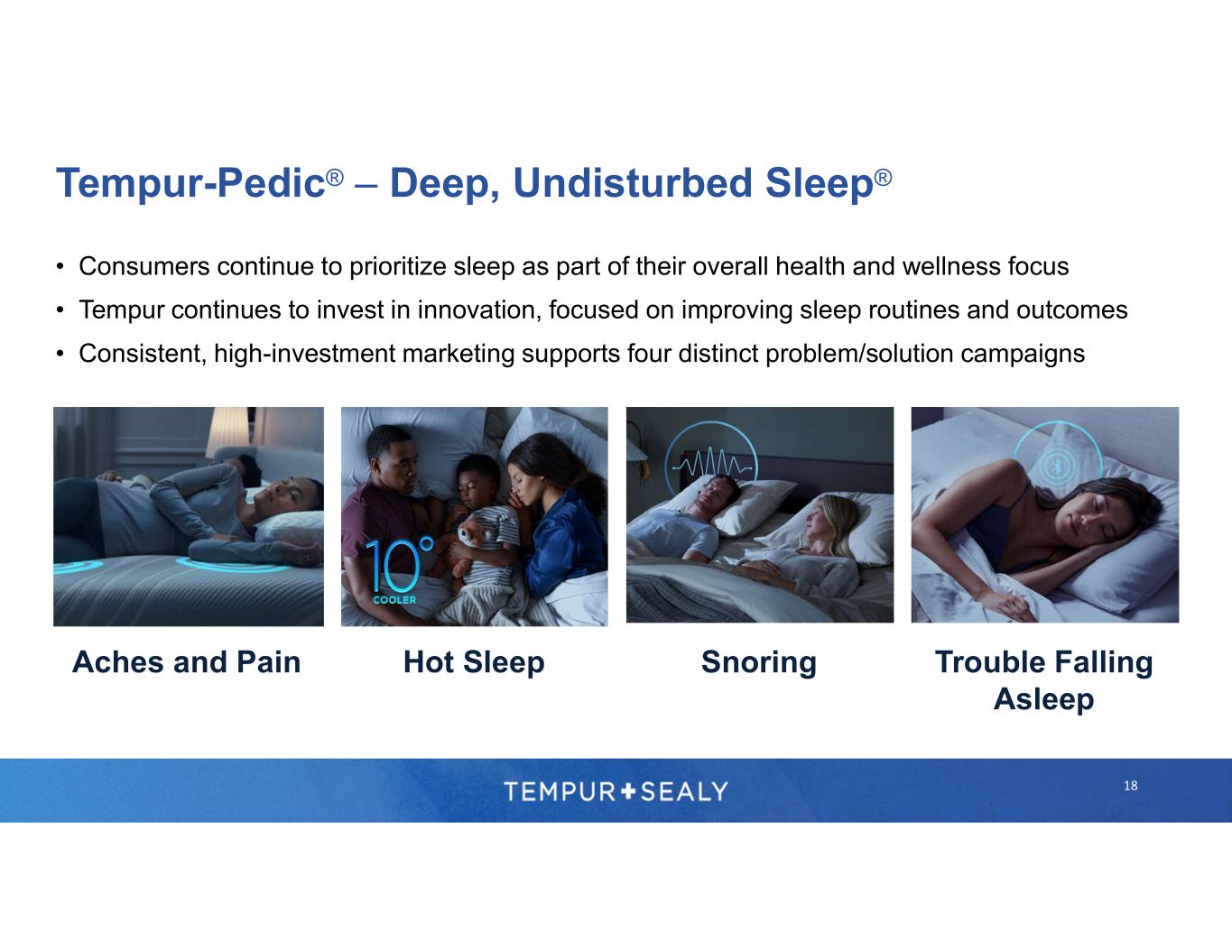 Tempur-Pedic® – Deep, Undisturbed Sleep®

• Consumers continue to prioritize sleep as part of their overall health and wellness focus
• Tempur continues to invest in innovation, focused on improving sleep routines and outcomes
• Consistent, high-investment marketing supports four distinct problem/solution campaigns

10°
COOLER

Aches and Pain

Hot Sleep

Snoring

Trouble Falling Asleep

TEMPUR+SEALY

18